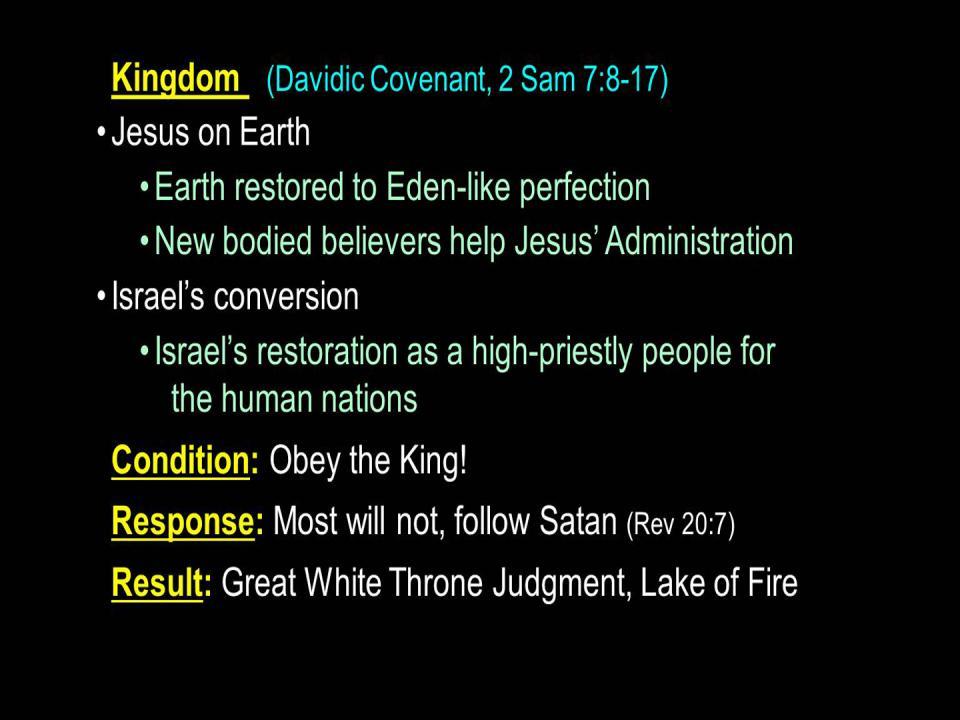 Kingdom (Davidic Covenant, 2 Sam 7:8-17)

• Jesus on Earth

• Earth restored to Eden-like perfection

• New bodied believers help Jesus' Administration

• Israel's conversion

• Israel's restoration as a high-priestly people for the human nations

Condition: Obey the King!

Response: Most will not, follow Satan (Rev 20:7)

Result: Great White Throne Judgment, Lake of Fire